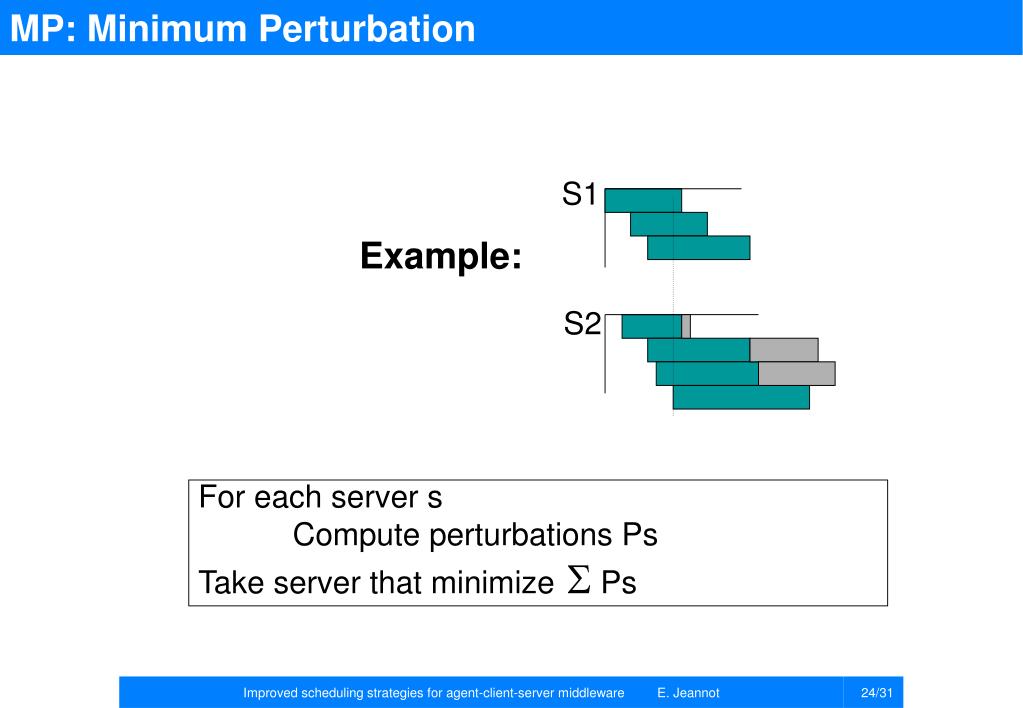 MP: Minimum Perturbation

Example:

S1

S2

For each server s
Compute perturbations Ps
Take server that minimize $\Sigma$ Ps

Improved scheduling strategies for agent-client-server middleware E. Jeannot 24/31